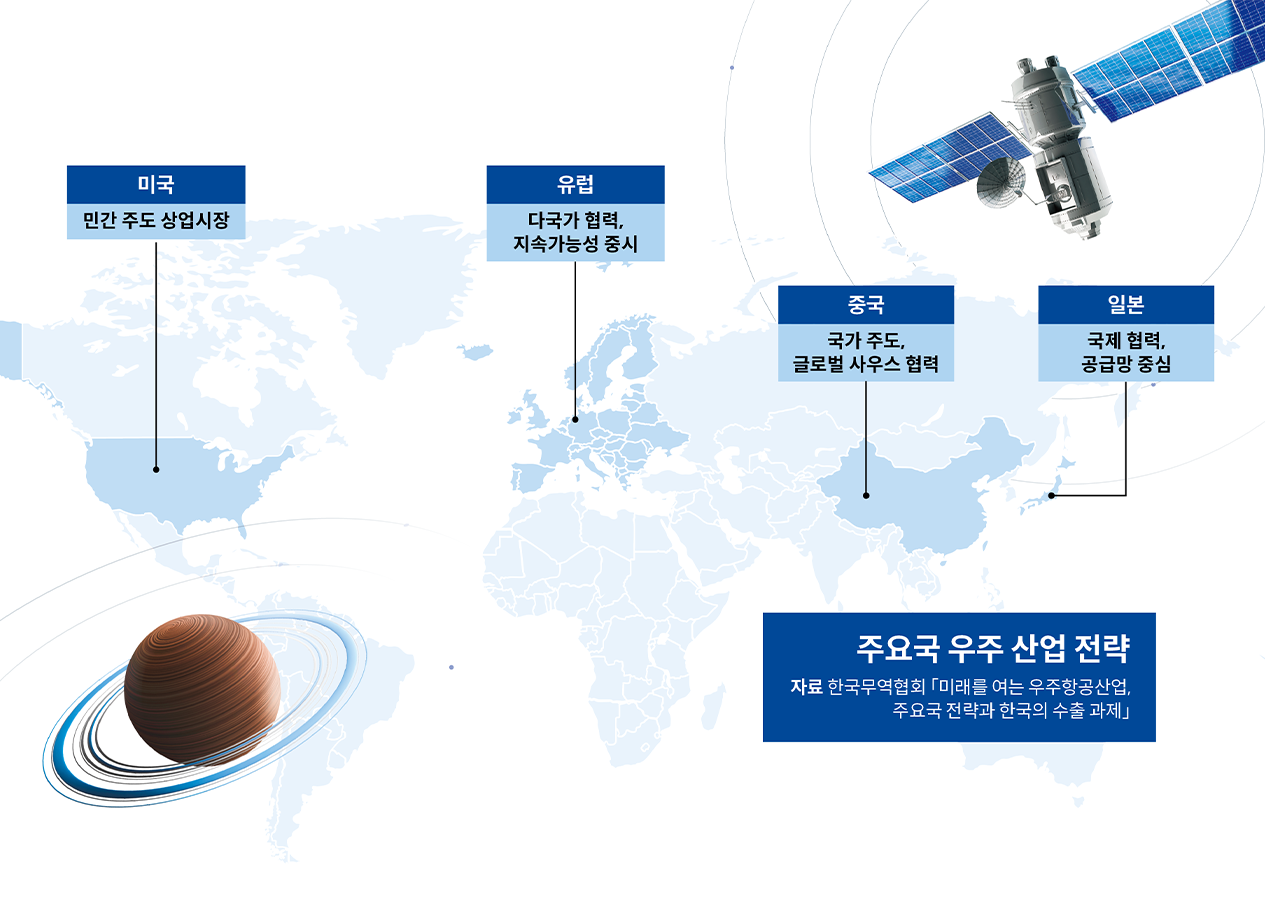 미국
민간 주도 상업시장

유럽
다국가 협력, 지속가능성 중시

중국
국가 주도, 글로벌 사우스 협력

일본
국제 협력, 공급망 중심

주요국 우주 산업 전략
자료 한국무역협회 「미래를 여는 우주항공산업, 주요국 전략과 한국의 수출 과제」